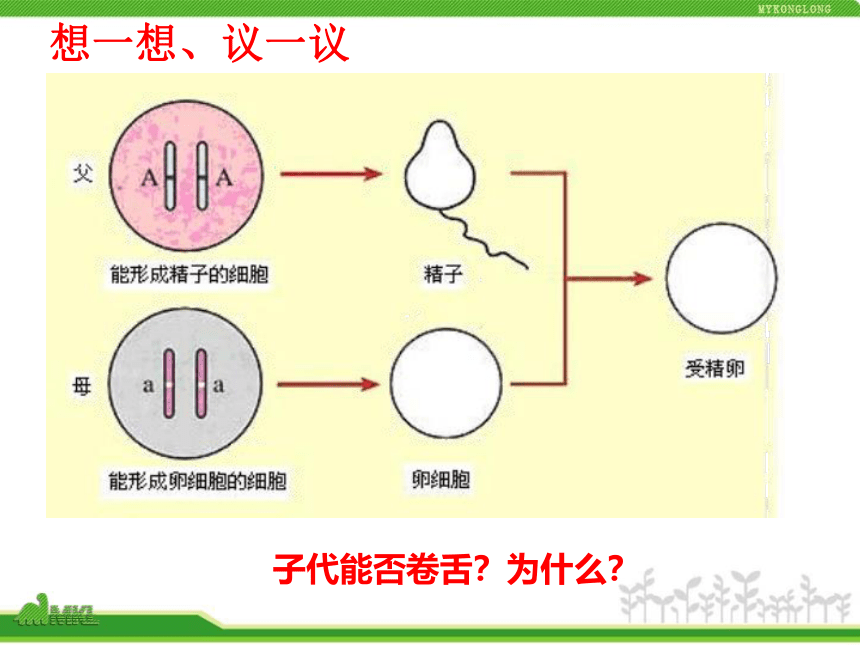 MYKONGLONG

想一想、议一议

父

A A

能形成精子的细胞

精子

母

a a

能形成卵细胞的细胞

卵细胞

受精卵

子代能否卷舌？为什么？